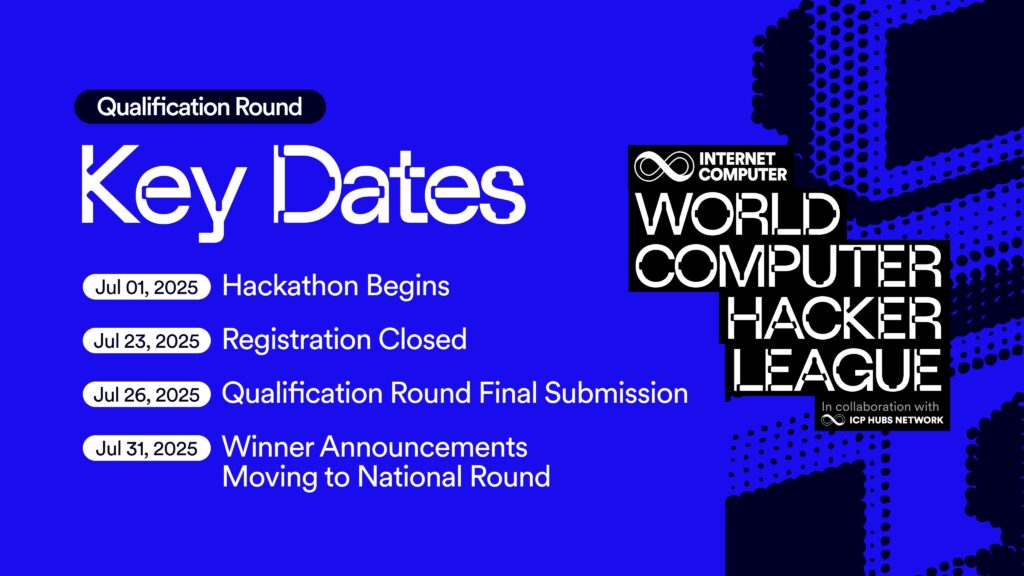 Qualification Round

Key Dates

Jul 01, 2025 Hackathon Begins

Jul 23, 2025 Registration Closed

Jul 26, 2025 Qualification Round Final Submission

Jul 31, 2025 Winner Announcements Moving to National Round

INTERNET COMPUTER

WORLD COMPUTER HACKER LEAGUE

In collaboration with ICP HUBS NETWORK